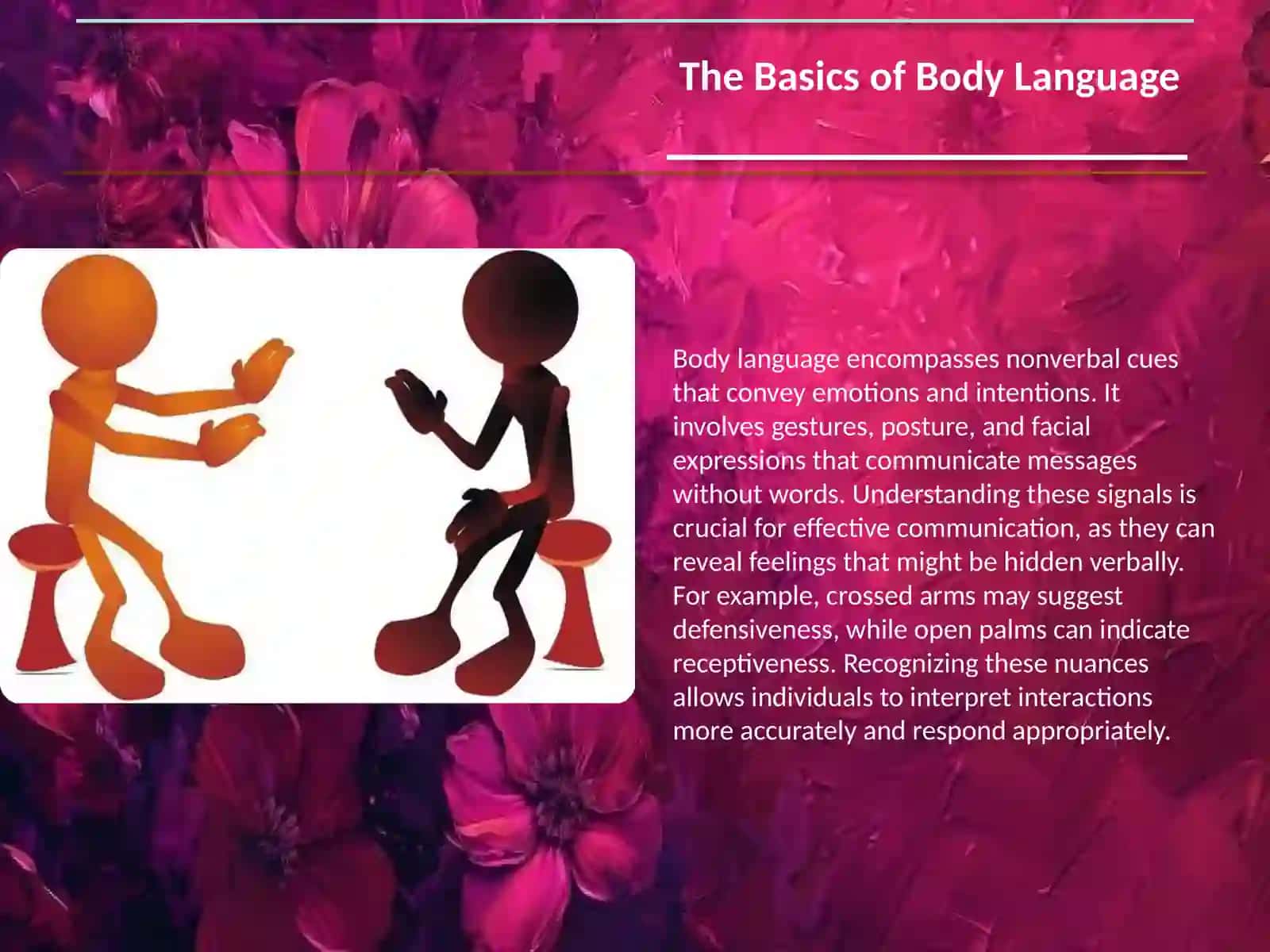 The Basics of Body Language

Body language encompasses nonverbal cues that convey emotions and intentions. It involves gestures, posture, and facial expressions that communicate messages without words. Understanding these signals is crucial for effective communication, as they can reveal feelings that might be hidden verbally. For example, crossed arms may suggest defensiveness, while open palms can indicate receptiveness. Recognizing these nuances allows individuals to interpret interactions more accurately and respond appropriately.